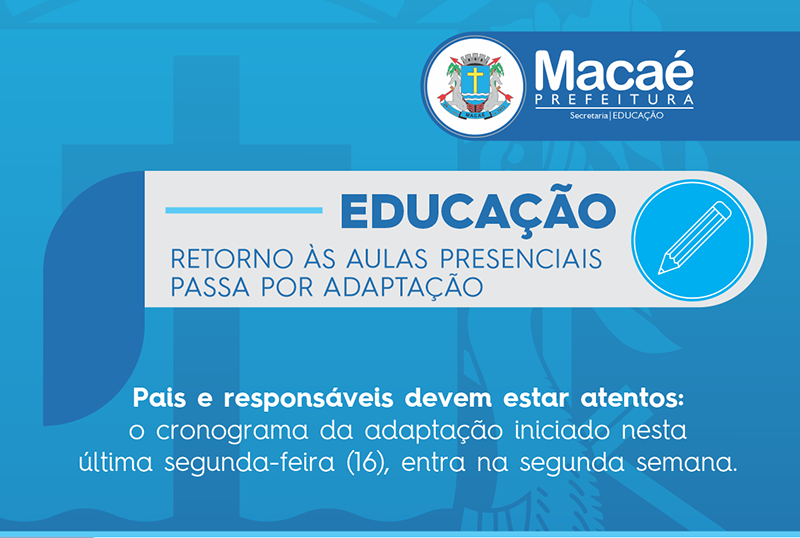 MACAÉ

Macaé
PREFEITURA
Secretaria | EDUCAÇÃO

EDUCAÇÃO
RETORNO ÀS AULAS PRESENCIAIS PASSA POR ADAPTAÇÃO

Pais e responsáveis devem estar atentos:
o cronograma da adaptação iniciado nesta última segunda-feira (16), entra na segunda semana.